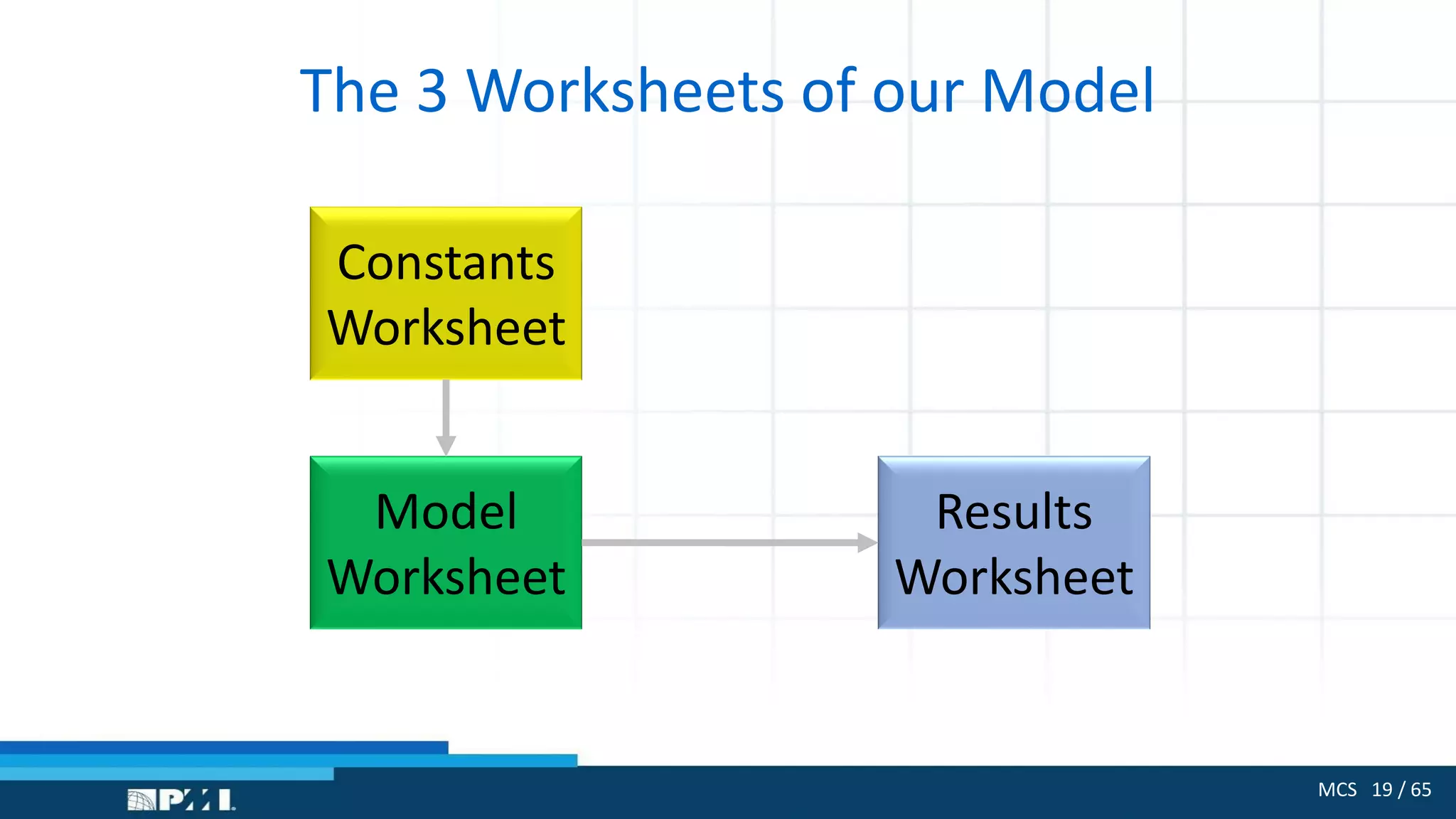 The 3 Worksheets of our Model

Constants Worksheet

Model Worksheet

Results Worksheet

PMI.

MCS 19 / 65